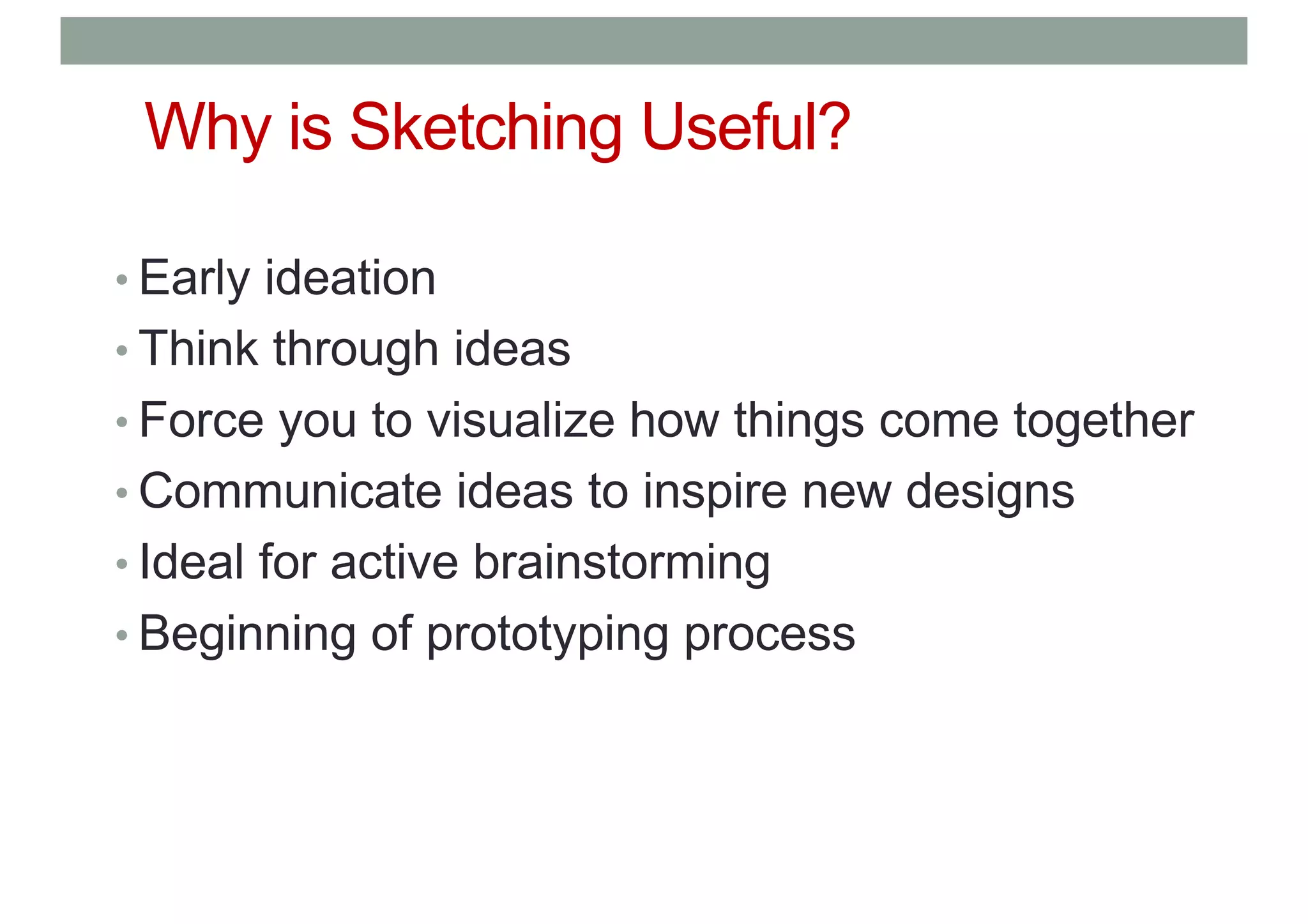 Why is Sketching Useful?

• Early ideation
• Think through ideas
• Force you to visualize how things come together
• Communicate ideas to inspire new designs
• Ideal for active brainstorming
• Beginning of prototyping process